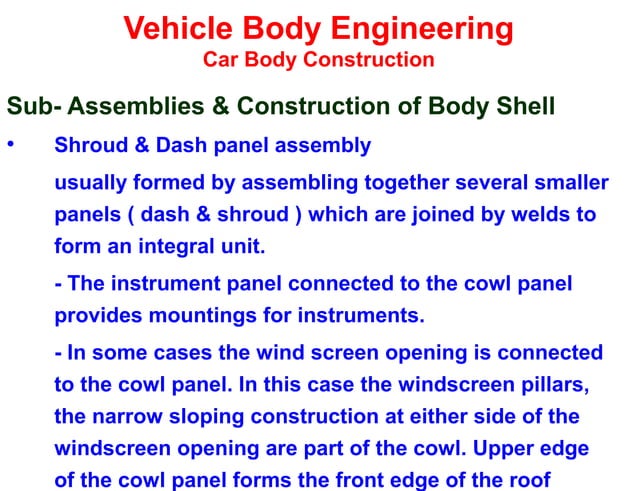 Vehicle Body Engineering
Car Body Construction

Sub- Assemblies & Construction of Body Shell

• Shroud & Dash panel assembly

usually formed by assembling together several smaller panels ( dash & shroud ) which are joined by welds to form an integral unit.

- The instrument panel connected to the cowl panel provides mountings for instruments.

- In some cases the wind screen opening is connected to the cowl panel. In this case the windscreen pillars, the narrow sloping construction at either side of the windscreen opening are part of the cowl. Upper edge of the cowl panel forms the front edge of the roof